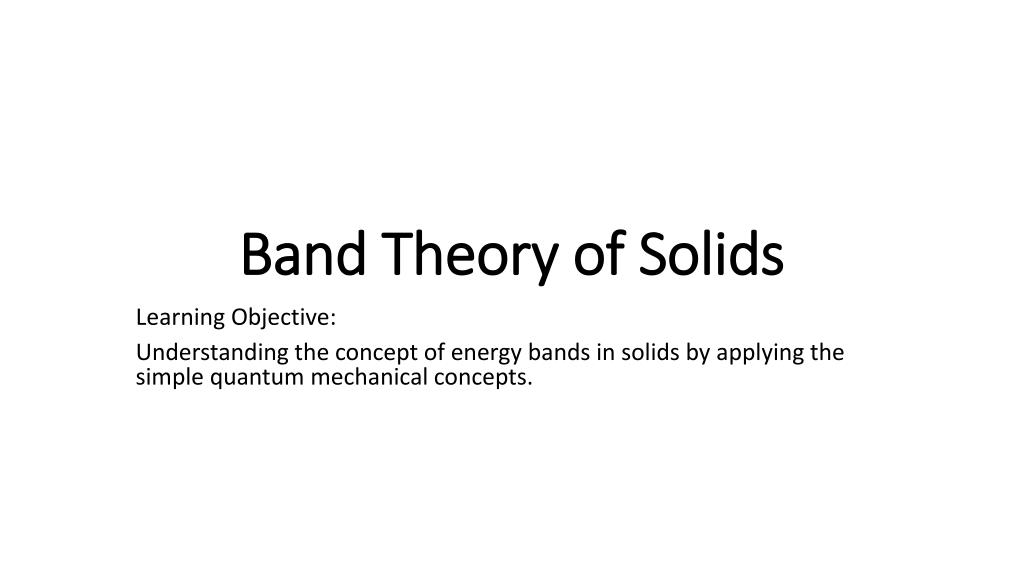 Band Theory of Solids

Learning Objective:

Understanding the concept of energy bands in solids by applying the simple quantum mechanical concepts.